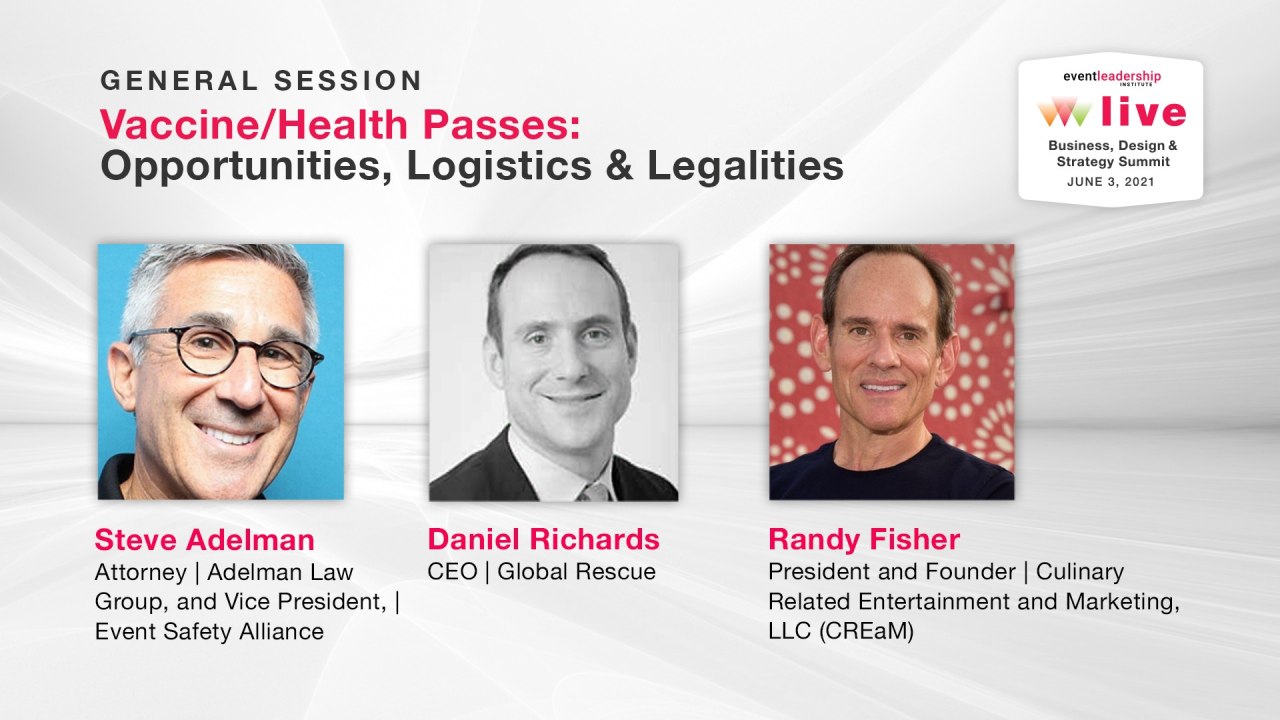 GENERAL SESSION
Vaccine/Health Passes:
Opportunities, Logistics & Legalities

eventleadership INSTITUTE
live
Business, Design & Strategy Summit
JUNE 3, 2021

Steve Adelman
Attorney | Adelman Law Group, and Vice President, | Event Safety Alliance

Daniel Richards
CEO | Global Rescue

Randy Fisher
President and Founder | Culinary Related Entertainment and Marketing, LLC (CREaM)